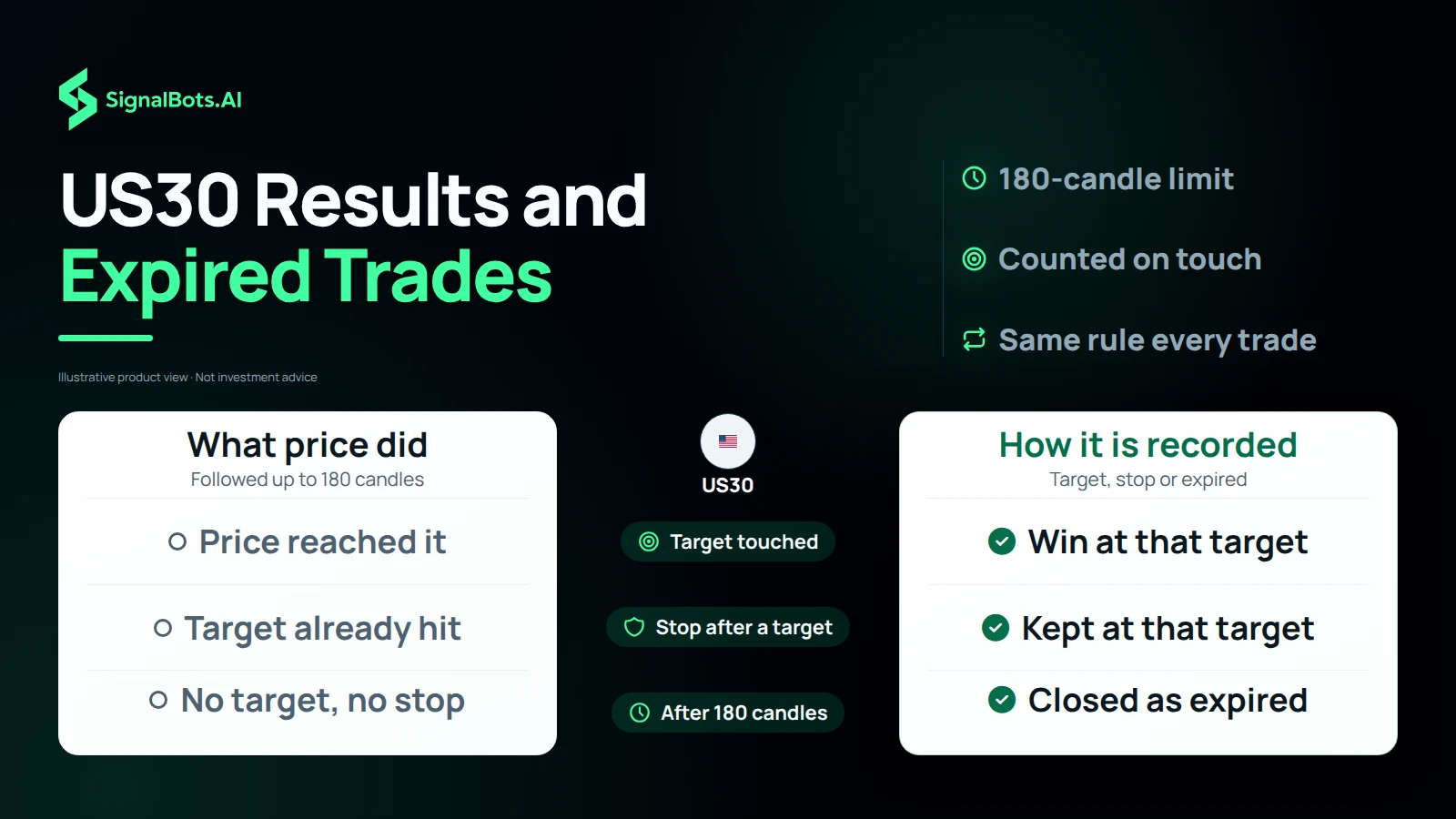 SignalBots.AI

US30 Results and
Expired Trades

Illustrative product view · Not investment advice

180-candle limit

Counted on touch

Same rule every trade

What price did
Followed up to 180 candles

Price reached it

Target already hit

No target, no stop

US30

Target touched

Stop after a target

After 180 candles

How it is recorded
Target, stop or expired

Win at that target

Kept at that target

Closed as expired